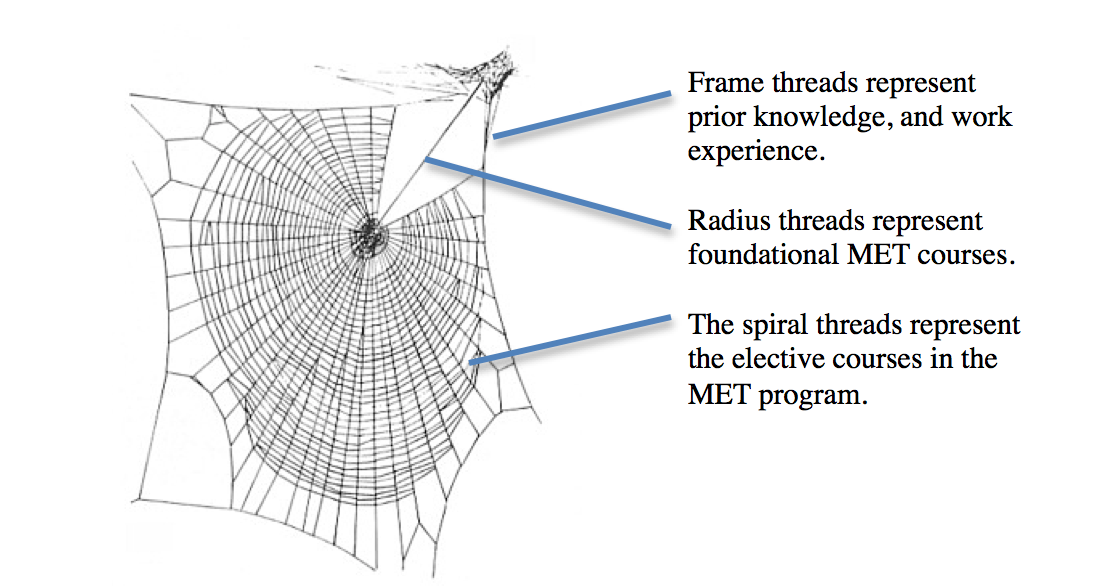 Frame threads represent prior knowledge, and work experience.

Radius threads represent foundational MET courses.

The spiral threads represent the elective courses in the MET program.